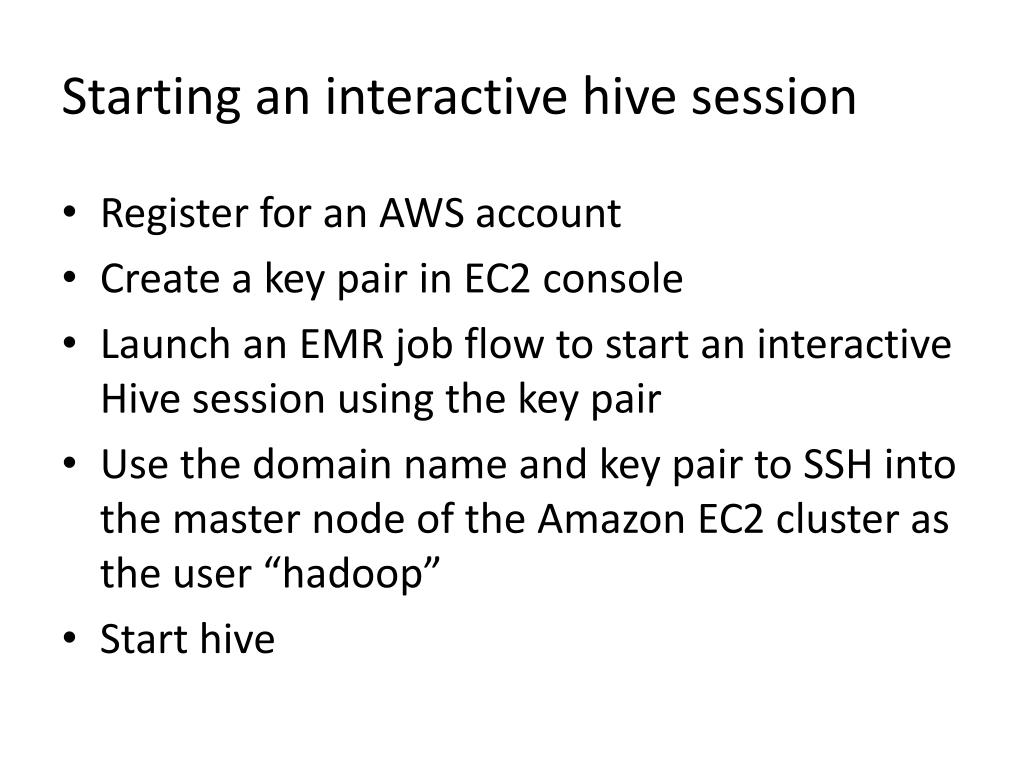 Starting an interactive hive session

• Register for an AWS account
• Create a key pair in EC2 console
• Launch an EMR job flow to start an interactive Hive session using the key pair
• Use the domain name and key pair to SSH into the master node of the Amazon EC2 cluster as the user “hadoop”
• Start hive